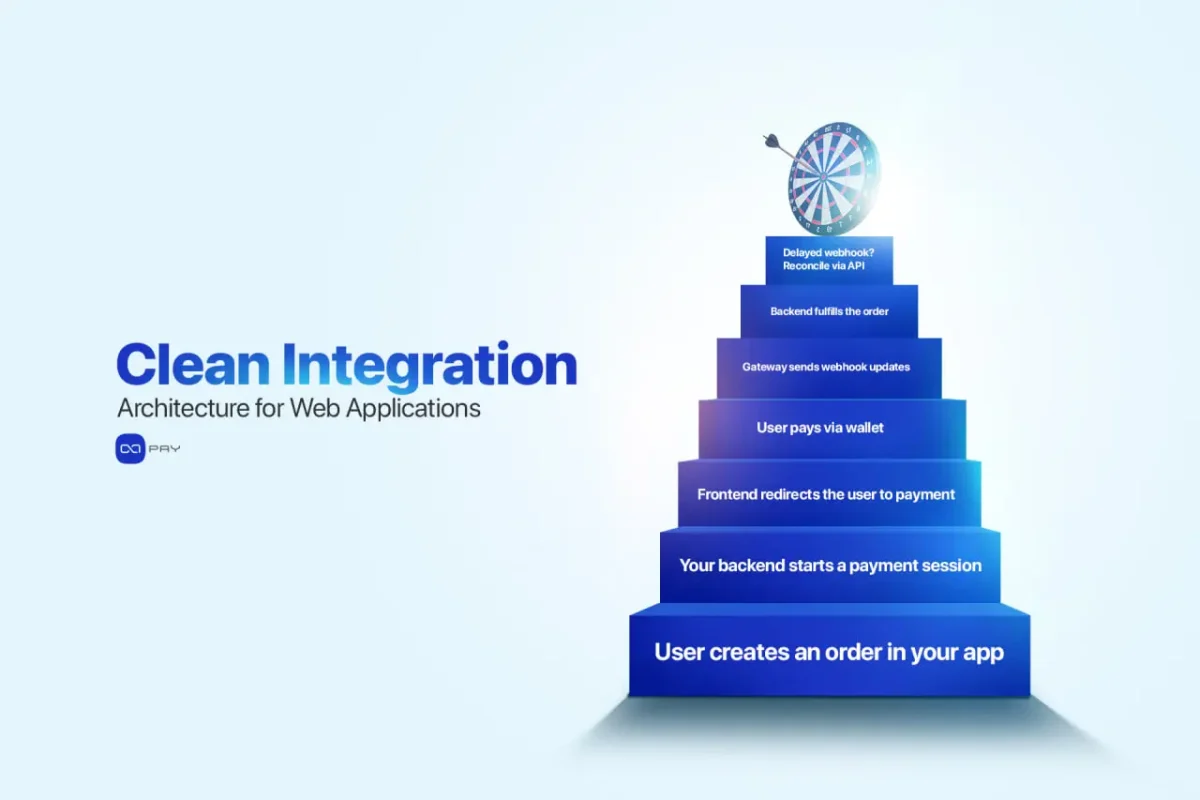 Clean Integration
Architecture for Web Applications

PAY

Delayed webhook? Reconcile via API

Backend fulfills the order

Gateway sends webhook updates

User pays via wallet

Frontend redirects the user to payment

Your backend starts a payment session

User creates an order in your app